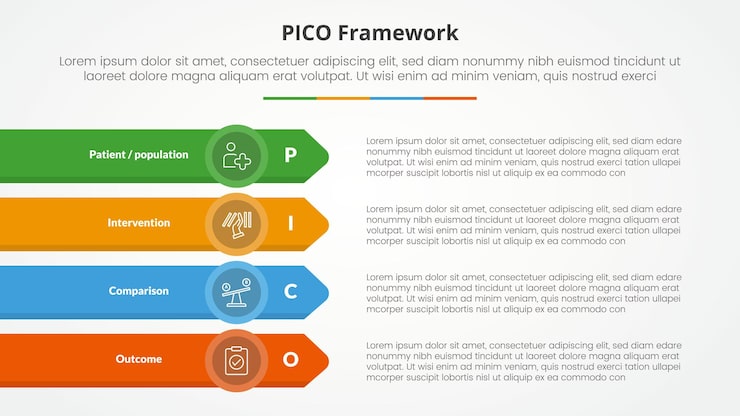 PICO Framework

Lorem ipsum dolor sit amet, consectetuer adipiscing elit, sed diam nonummy nibh euismod tincidunt ut laoreet dolore magna aliquam erat volutpat. Ut wisi enim ad minim veniam, quis nostrud exerci

Patient / population

P

Lorem ipsum dolor sit amet, consectetuer adipiscing elit, sed diam edare nonummy nibh euismod tincidunt ut laoreet dolore magna aliquam erat volutpat. Ut wisi enim ad minim veniam, quis nostrud exerci tation ullapei mcorper suscipit lobortis nisl ut aliquip ex ea commodo con

Intervention

I

Lorem ipsum dolor sit amet, consectetuer adipiscing elit, sed diam edare nonummy nibh euismod tincidunt ut laoreet dolore magna aliquam erat volutpat. Ut wisi enim ad minim veniam, quis nostrud exerci tation ullapei mcorper suscipit lobortis nisl ut aliquip ex ea commodo con

Comparison

C

Lorem ipsum dolor sit amet, consectetuer adipiscing elit, sed diam edare nonummy nibh euismod tincidunt ut laoreet dolore magna aliquam erat volutpat. Ut wisi enim ad minim veniam, quis nostrud exerci tation ullapei mcorper suscipit lobortis nisl ut aliquip ex ea commodo con

Outcome

O

Lorem ipsum dolor sit amet, consectetuer adipiscing elit, sed diam edare nonummy nibh euismod tincidunt ut laoreet dolore magna aliquam erat volutpat. Ut wisi enim ad minim veniam, quis nostrud exerci tation ullapei mcorper suscipit lobortis nisl ut aliquip ex ea commodo con